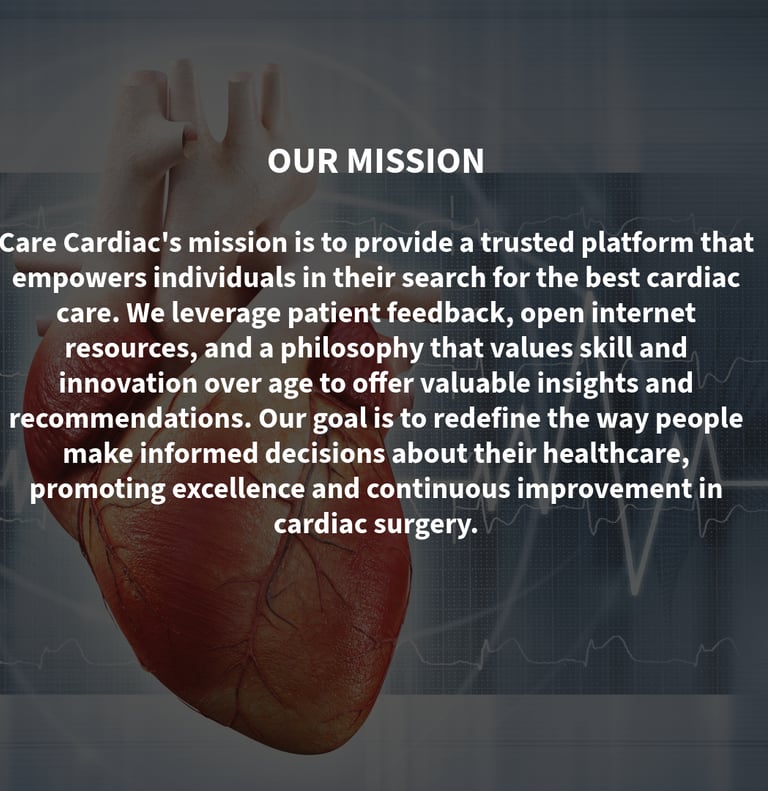 OUR MISSION

Care Cardiac's mission is to provide a trusted platform that empowers individuals in their search for the best cardiac care. We leverage patient feedback, open internet resources, and a philosophy that values skill and innovation over age to offer valuable insights and recommendations. Our goal is to redefine the way people make informed decisions about their healthcare, promoting excellence and continuous improvement in cardiac surgery.